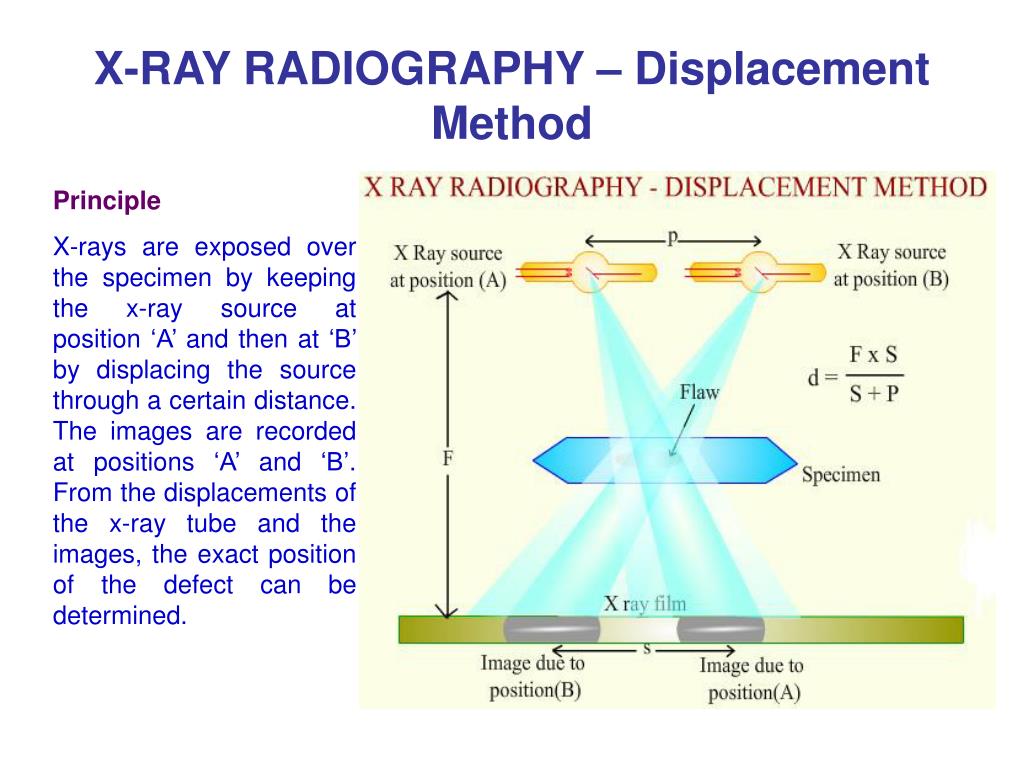 X-RAY RADIOGRAPHY – Displacement Method

Principle

X-rays are exposed over the specimen by keeping the x-ray source at position ‘A’ and then at ‘B’ by displacing the source through a certain distance. The images are recorded at positions ‘A’ and ‘B’. From the displacements of the x-ray tube and the images, the exact position of the defect can be determined.

X RAY RADIOGRAPHY - DISPLACEMENT METHOD

X Ray source at position (A)

p

X Ray source at position (B)

$d = \frac{F \times S}{S + P}$

Flaw

F

Specimen

X ray film

s

Image due to position(B)

Image due to position(A)